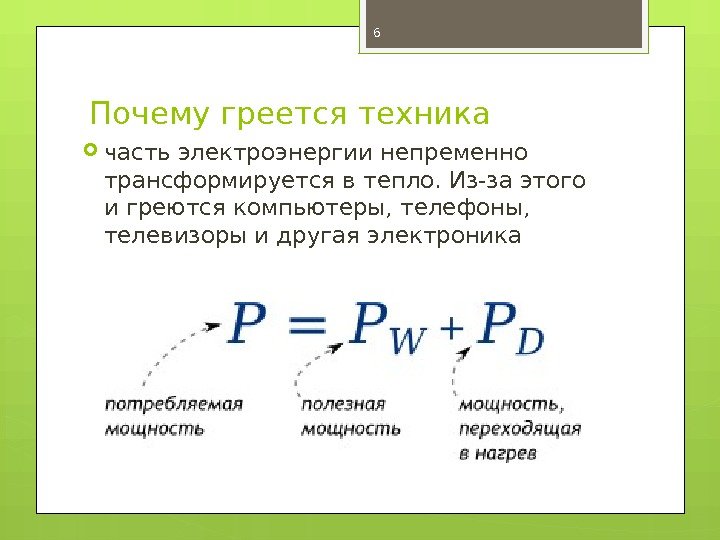 6

Почему греется техника

часть электроэнергии непременно трансформируется в тепло. Из-за этого и греются компьютеры, телефоны, телевизоры и другая электроника

$P = P_W + P_D$

потребляемая мощность

полезная мощность

мощность, переходящая в нагрев